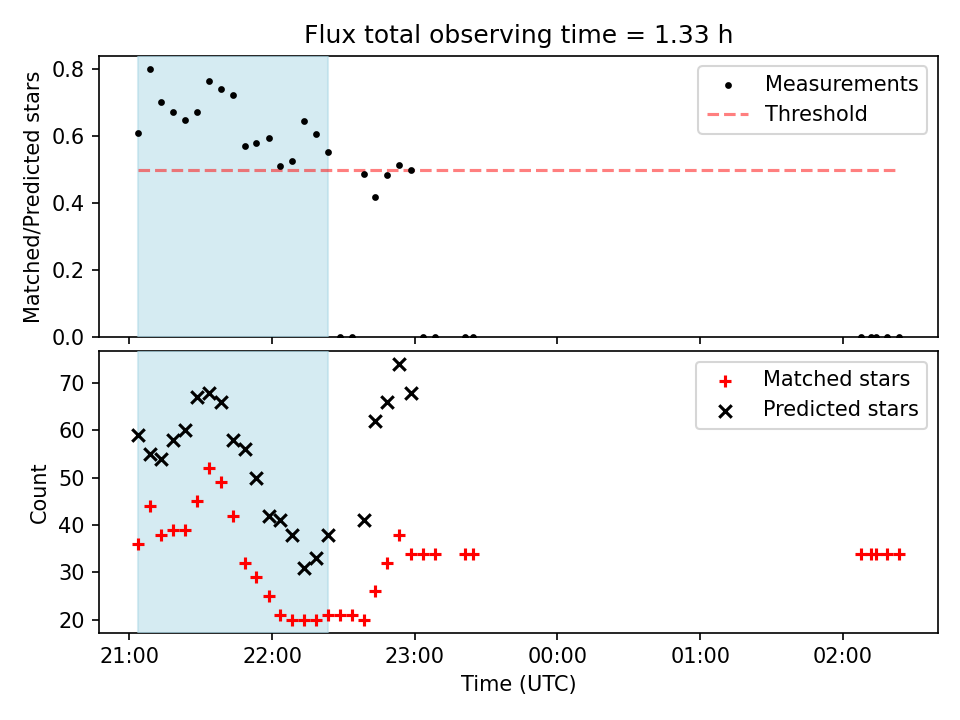 Flux total observing time = 1.33 h

Matched/Predicted stars

0.8
0.6
0.4
0.2
0.0

Measurements
Threshold

Count

70
60
50
40
30
20

Matched stars
Predicted stars

21:00
22:00
23:00
00:00
01:00
02:00

Time (UTC)